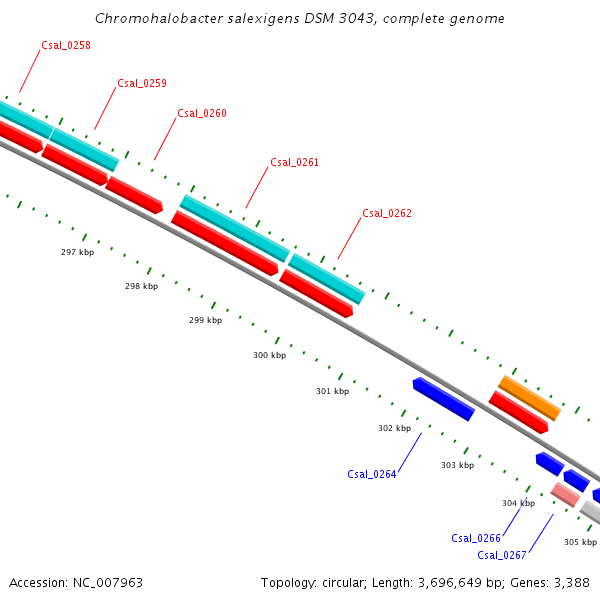 Chromohalobacter salexigens DSM 3043, complete genome

Csal_0258

Csal_0259

Csal_0260

Csal_0261

Csal_0262

297 kbp

298 kbp

299 kbp

300 kbp

301 kbp

302 kbp

303 kbp

304 kbp

305 kbp

Csal_0264

Csal_0266

Csal_0267

Accession: NC_007963

Topology: circular; Length: 3,696,649 bp; Genes: 3,388